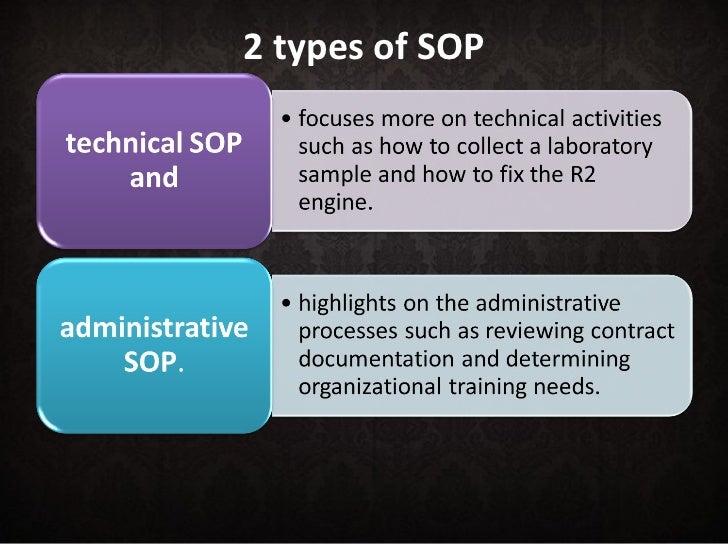 2 types of SOP

technical SOP and

• focuses more on technical activities such as how to collect a laboratory sample and how to fix the R2 engine.

administrative SOP.

• highlights on the administrative processes such as reviewing contract documentation and determining organizational training needs.